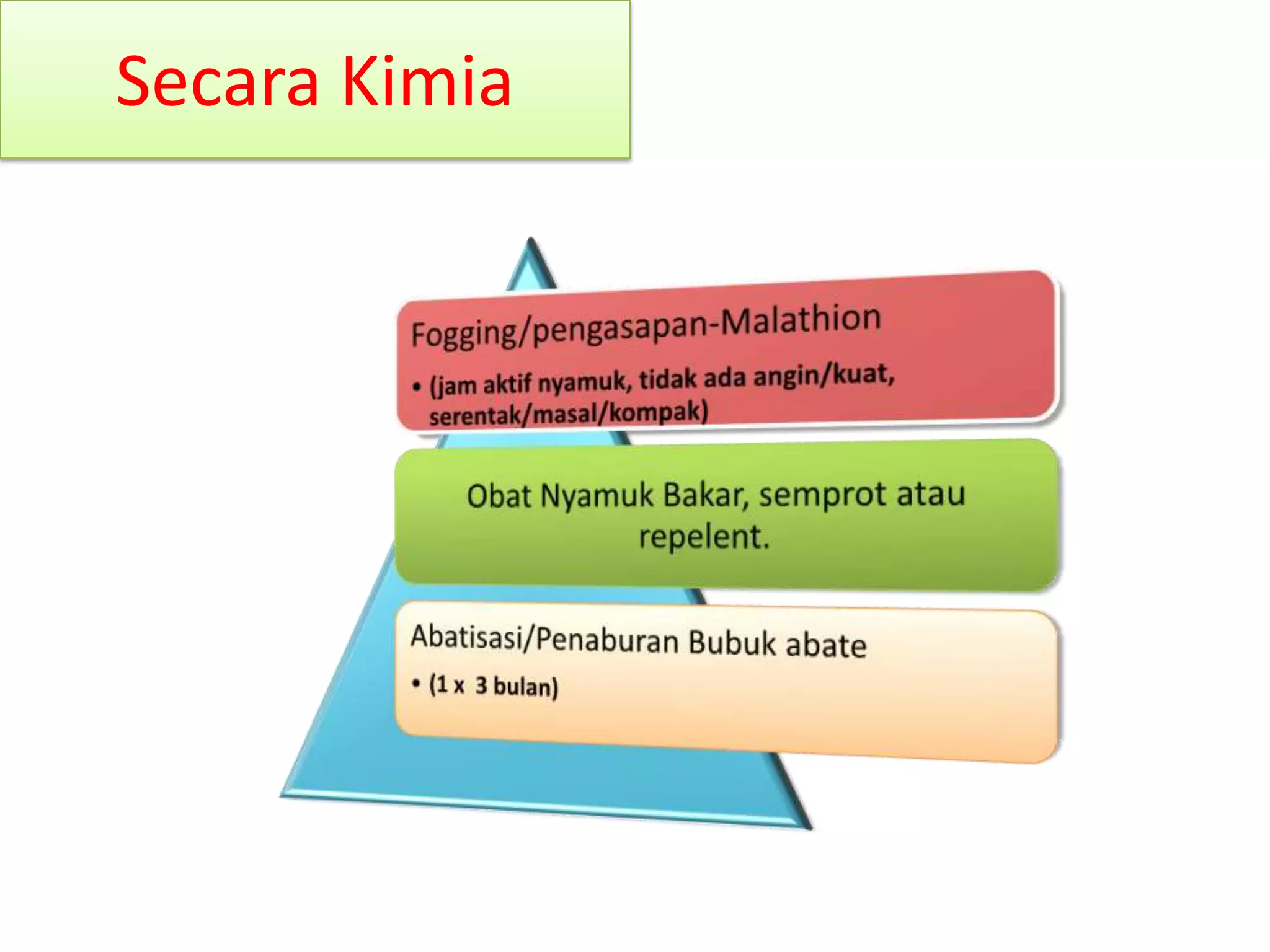 Secara Kimia

Fogging/pengasapan-Malathion

• (jam aktif nyamuk, tidak ada angin/kuat, serentak/masal/kompak)

Obat Nyamuk Bakar, semprot atau repelent.

Abatisasi/Penaburan Bubuk abate

• (1 x 3 bulan)